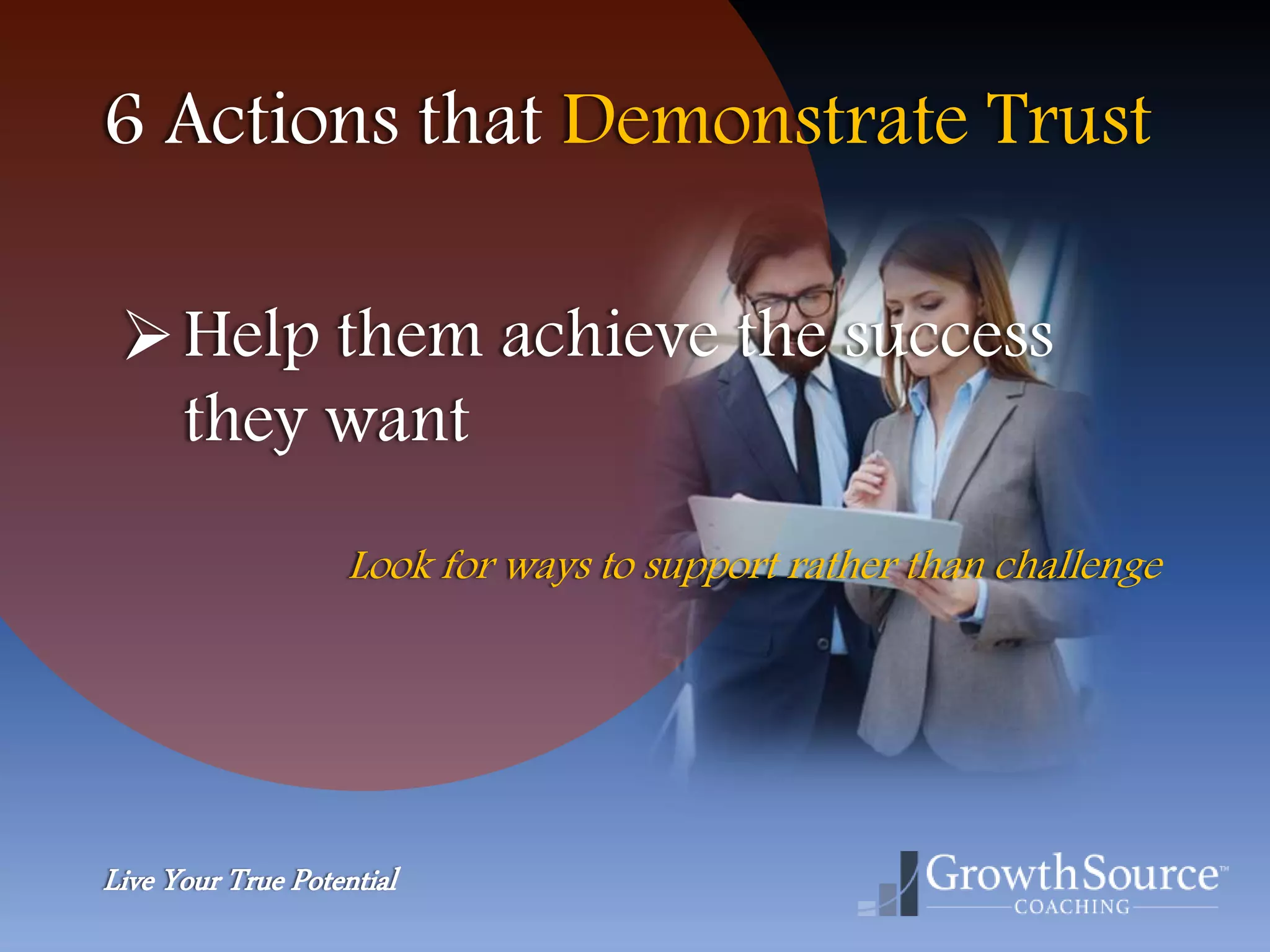 6 Actions that Demonstrate Trust

➢ Help them achieve the success they want

Look for ways to support rather than challenge

Live Your True Potential

GrowthSource™
COACHING